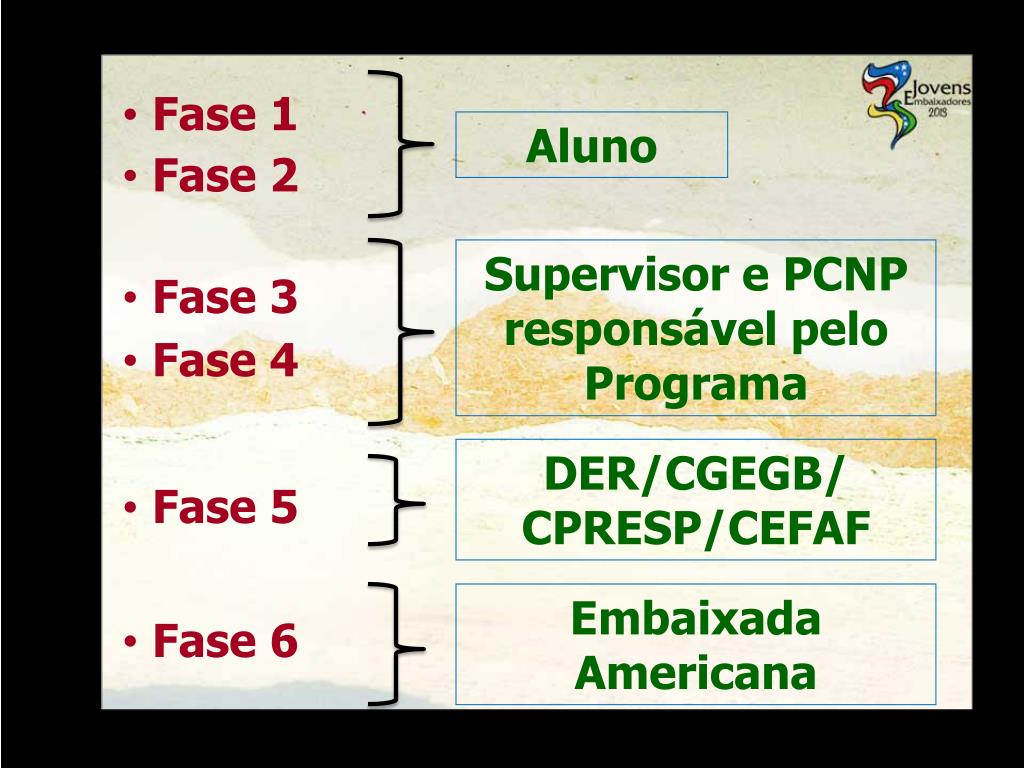 Jovens Embaixadores 2013

• Fase 1
• Fase 2

Aluno

• Fase 3
• Fase 4

Supervisor e PCNP responsável pelo Programa

• Fase 5

DER/CGEGB/ CPRESP/CEFAF

• Fase 6

Embaixada Americana